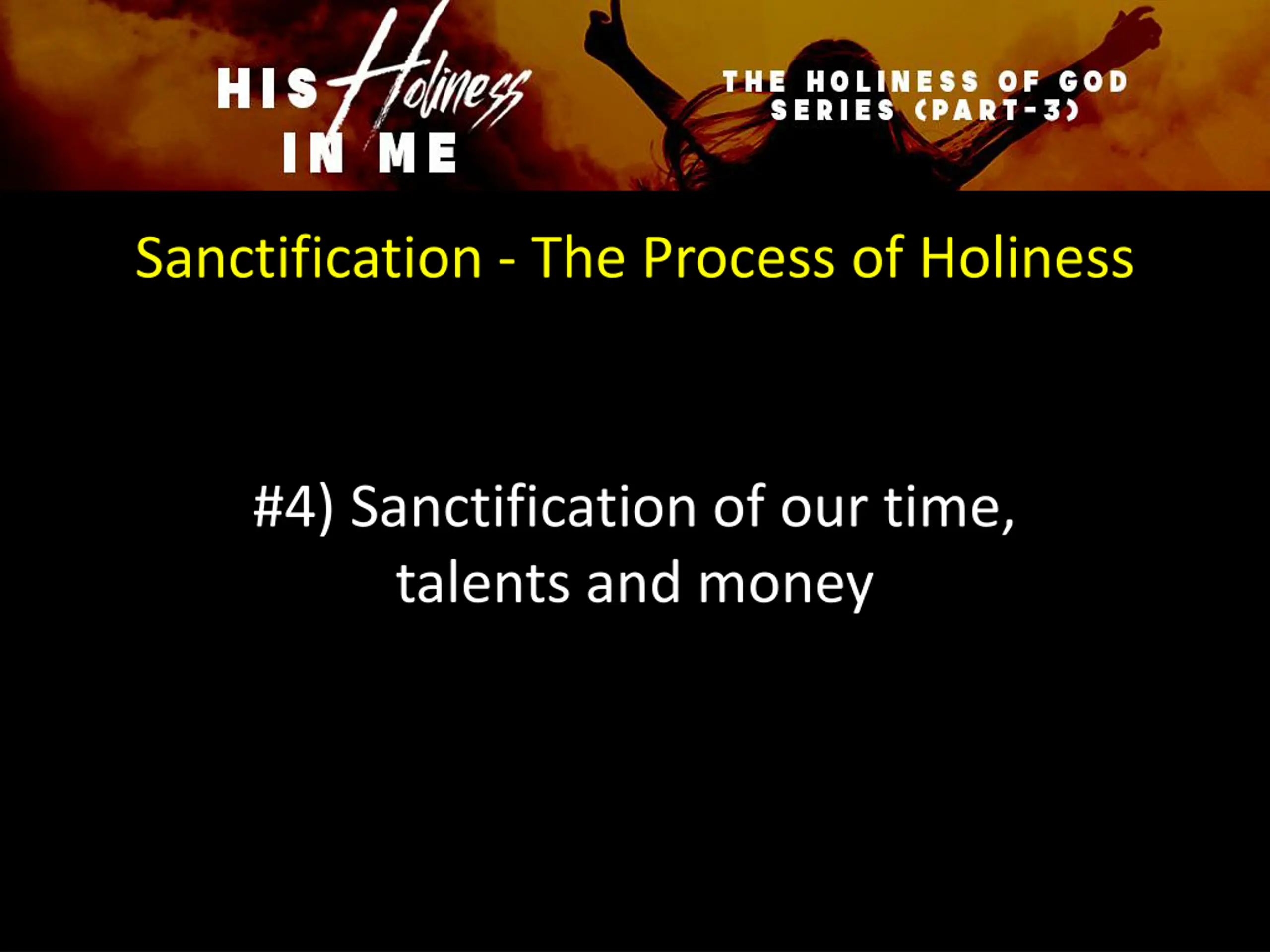 HIS Holiness IN ME

THE HOLINESS OF GOD SERIES (PART-3)

Sanctification - The Process of Holiness

#4) Sanctification of our time, talents and money